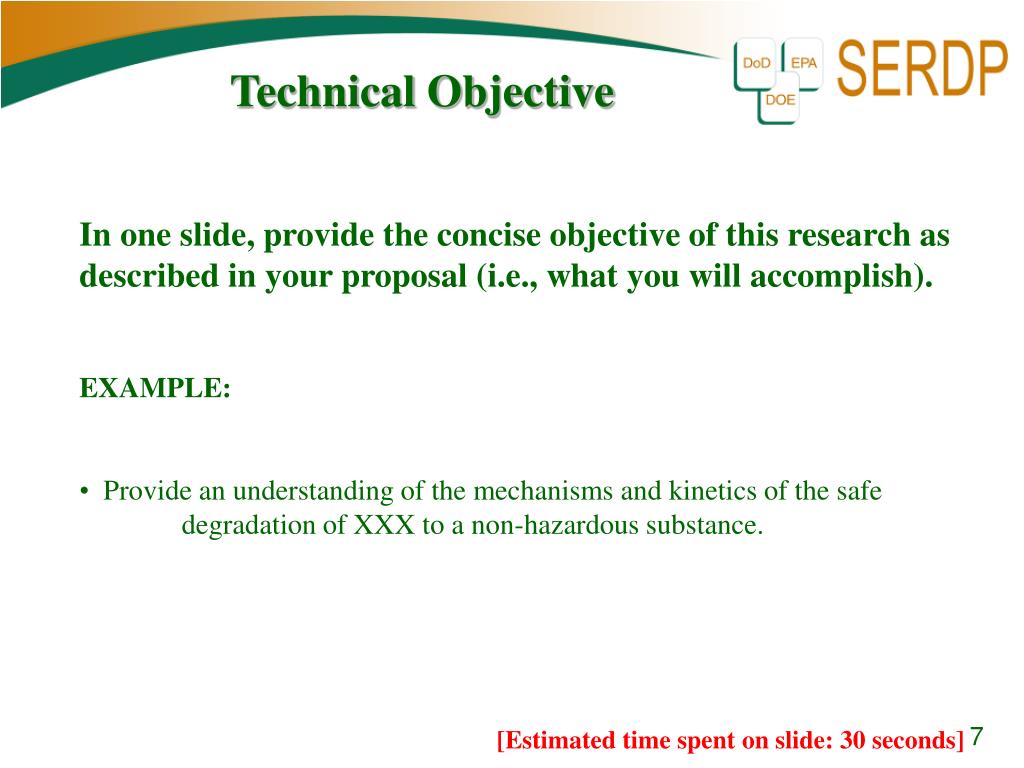 Technical Objective

DoD EPA DOE SERDP

In one slide, provide the concise objective of this research as described in your proposal (i.e., what you will accomplish).

EXAMPLE:

• Provide an understanding of the mechanisms and kinetics of the safe degradation of XXX to a non-hazardous substance.

[Estimated time spent on slide: 30 seconds] 7